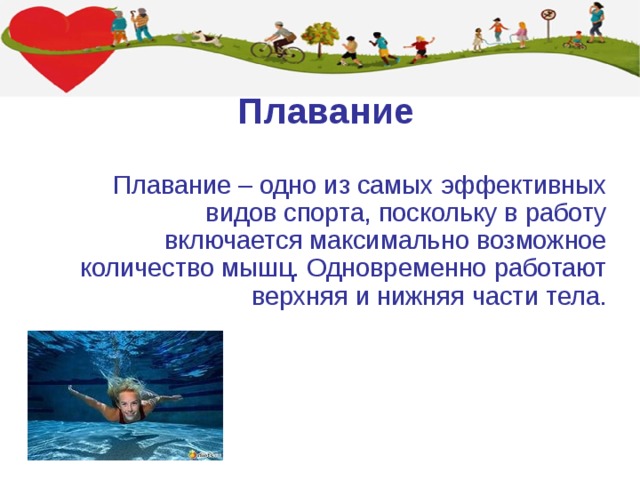 Плавание

Плавание – одно из самых эффективных видов спорта, поскольку в работу включается максимально возможное количество мышц. Одновременно работают верхняя и нижняя части тела.